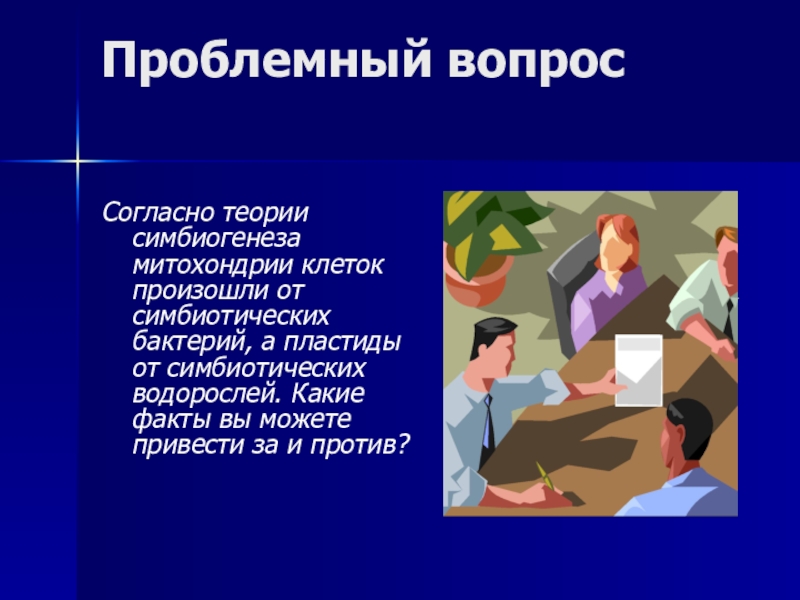 Проблемный вопрос

Согласно теории симбиогенеза митохондрии клеток произошли от симбиотических бактерий, а пластиды от симбиотических водорослей. Какие факты вы можете привести за и против?